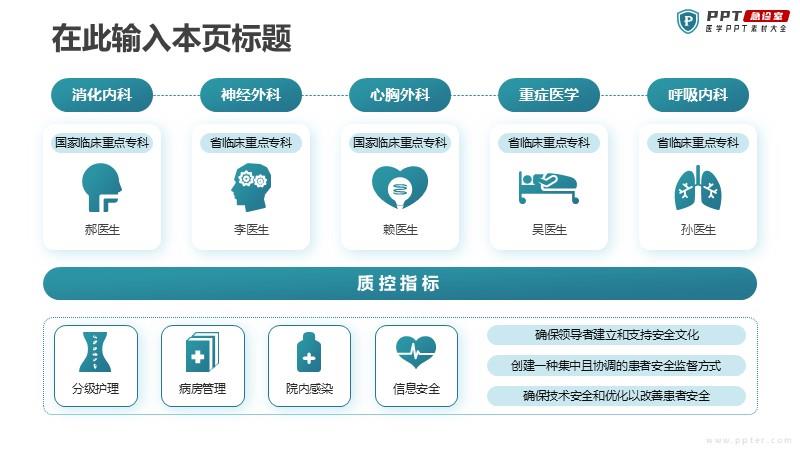 在此输入本页标题

PPT 急诊室
医学PPT素材大全

消化内科
神经外科
心胸外科
重症医学
呼吸内科

国家临床重点专科
郝医生

省临床重点专科
李医生

国家临床重点专科
赖医生

省临床重点专科
吴医生

省临床重点专科
孙医生

质控指标

分级护理
病房管理
院内感染
信息安全

确保领导者建立和支持安全文化
创建一种集中且协调的患者安全监督方式
确保技术安全和优化以改善患者安全

www.ppter.com